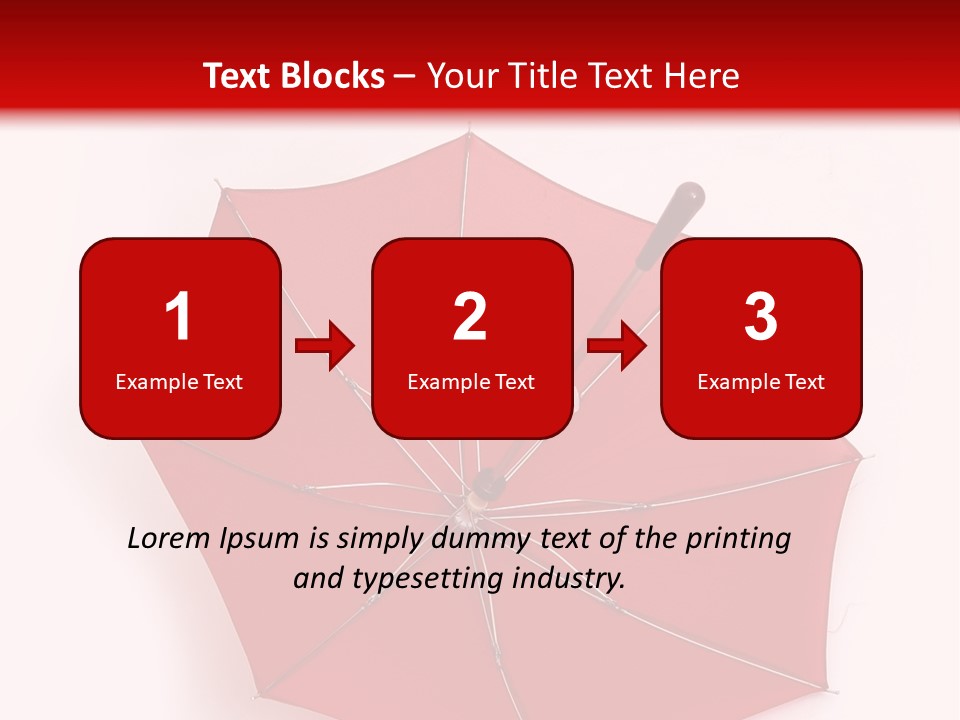 Text Blocks – Your Title Text Here

1
Example Text

2
Example Text

3
Example Text

Lorem Ipsum is simply dummy text of the printing and typesetting industry.